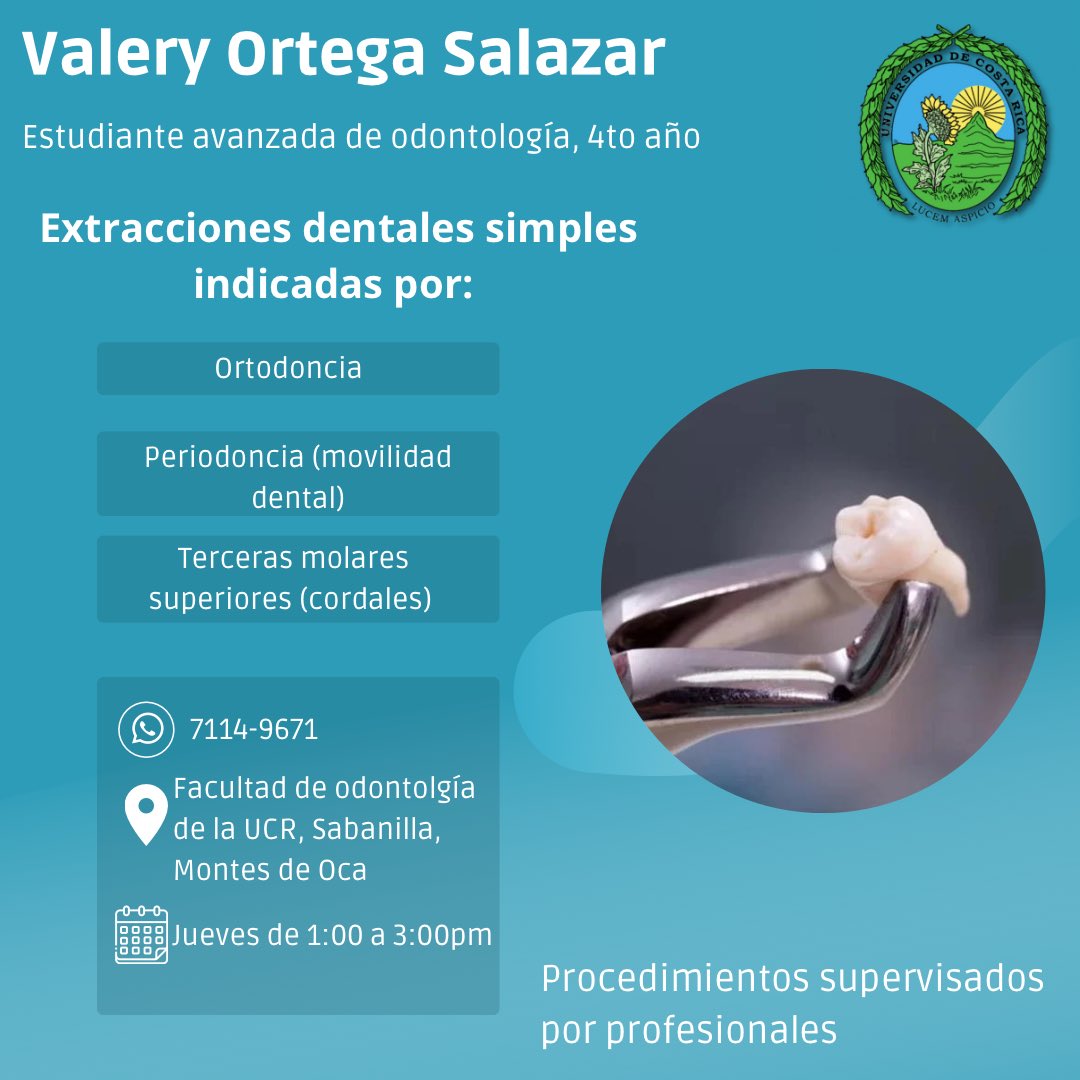 Valery Ortega Salazar

Estudiante avanzada de odontología, 4to año

UNIVERSIDAD DE COSTA RICA
LUCEM ASPICIO

Extracciones dentales simples indicadas por:

Ortodoncia

Periodoncia (movilidad dental)

Terceras molares superiores (cordales)

7114-9671

Facultad de odontolgía de la UCR, Sabanilla, Montes de Oca

Jueves de 1:00 a 3:00pm

Procedimientos supervisados por profesionales